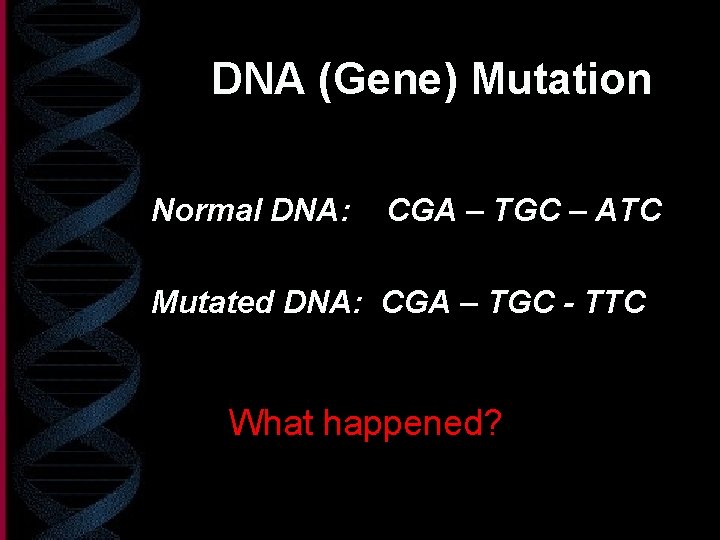 DNA (Gene) Mutation

Normal DNA: CGA – TGC – ATC

Mutated DNA: CGA – TGC - TTC

What happened?